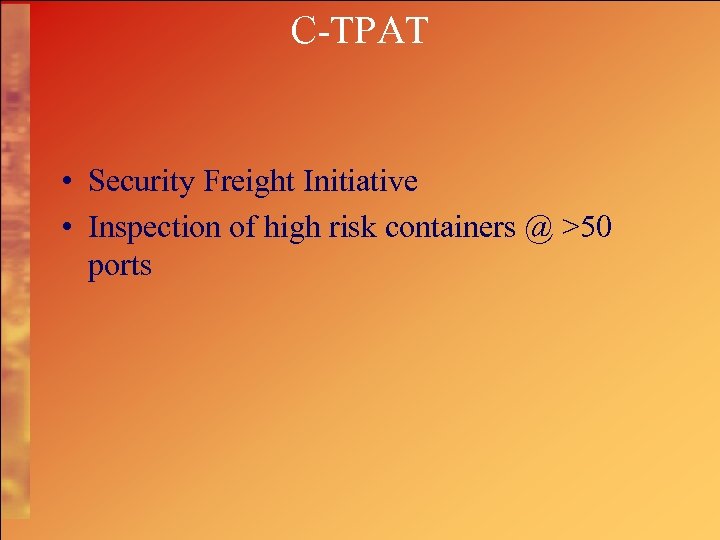 C-TPAT

• Security Freight Initiative
• Inspection of high risk containers @ >50 ports